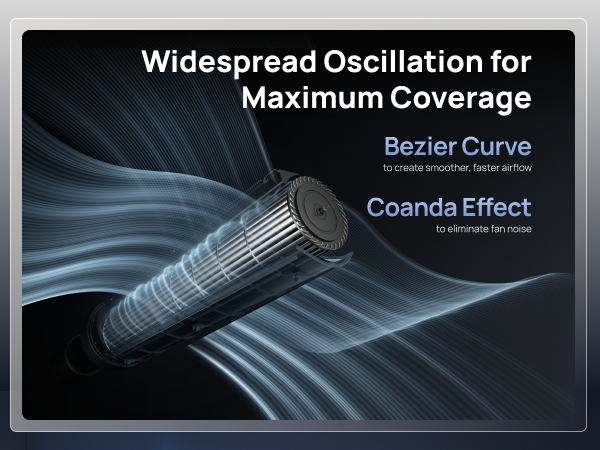 Widespread Oscillation for Maximum Coverage

Bezier Curve
to create smoother, faster airflow

Coanda Effect
to eliminate fan noise